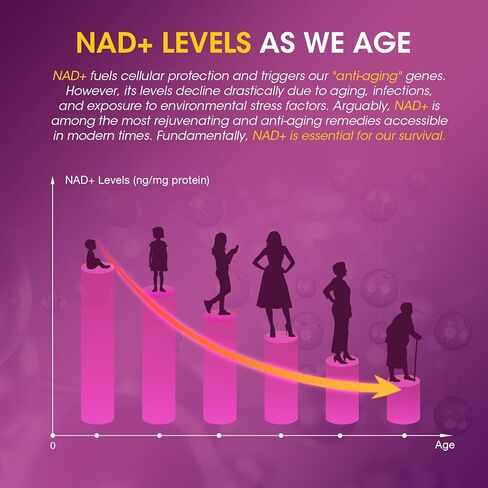 NAD+ LEVELS AS WE AGE

NAD+ fuels cellular protection and triggers our "anti-aging" genes. However, its levels decline drastically due to aging, infections, and exposure to environmental stress factors. Arguably, NAD+ is among the most rejuvenating and anti-aging remedies accessible in modern times. Fundamentally, NAD+ is essential for our survival.

NAD+ Levels (ng/mg protein)

0

Age